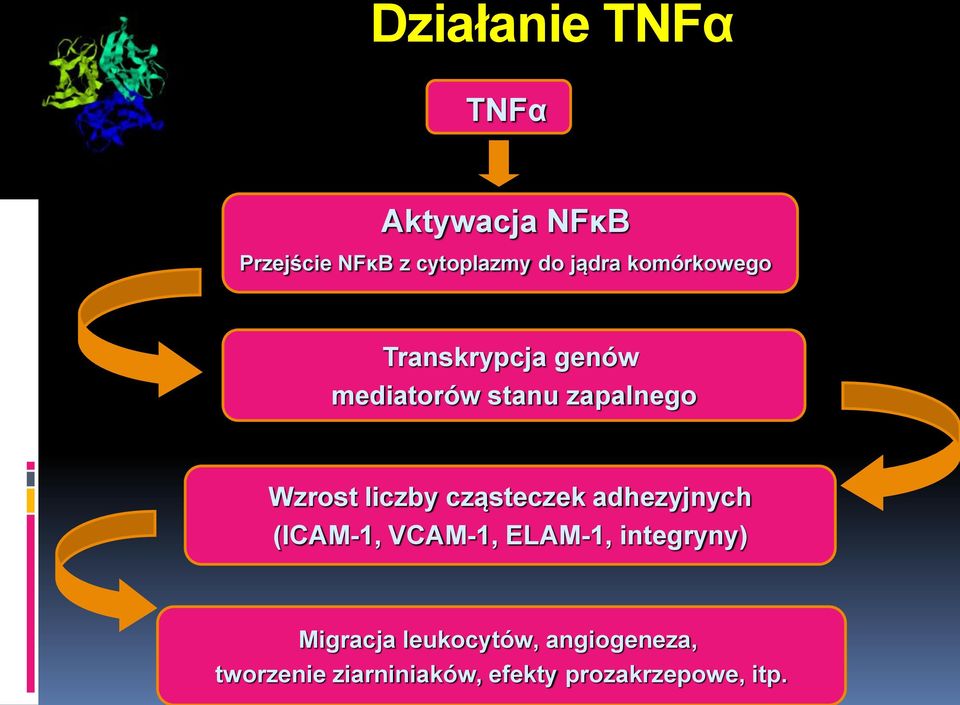 Działanie TNFα

TNFα

Aktywacja NFκB
Przejście NFκB z cytoplazmy do jądra komórkowego

Transkrypcja genów mediatorów stanu zapalnego

Wzrost liczby cząsteczek adhezyjnych (ICAM-1, VCAM-1, ELAM-1, integryny)

Migracja leukocytów, angiogeneza, tworzenie ziarniniaków, efekty prozakrzepowe, itp.